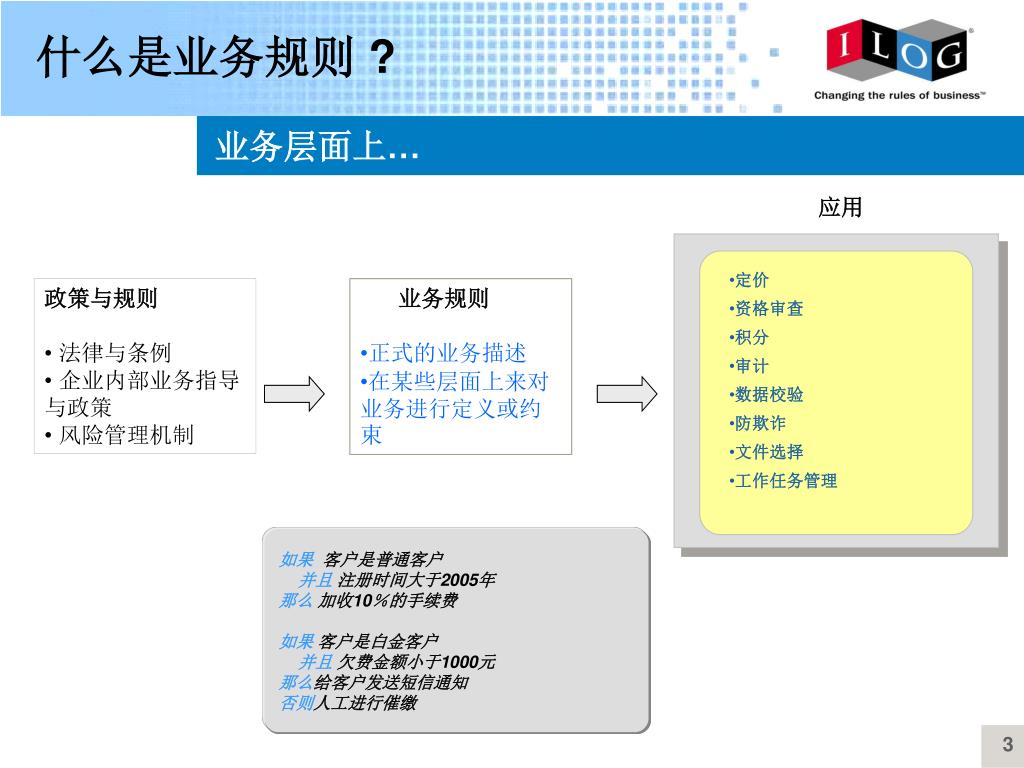 什么是业务规则？

ILOG
Changing the rules of business™

业务层面上…

应用

政策与规则

• 法律与条例
• 企业内部业务指导与政策
• 风险管理机制

业务规则

•正式的业务描述
•在某些层面上来对业务进行定义或约束

•定价
•资格审查
•积分
•审计
•数据校验
•防欺诈
•文件选择
•工作任务管理

如果 客户是普通客户
并且 注册时间大于2005年
那么 加收10％的手续费

如果 客户是白金客户
并且 欠费金额小于1000元
那么给客户发送短信通知
否则人工进行催缴

3